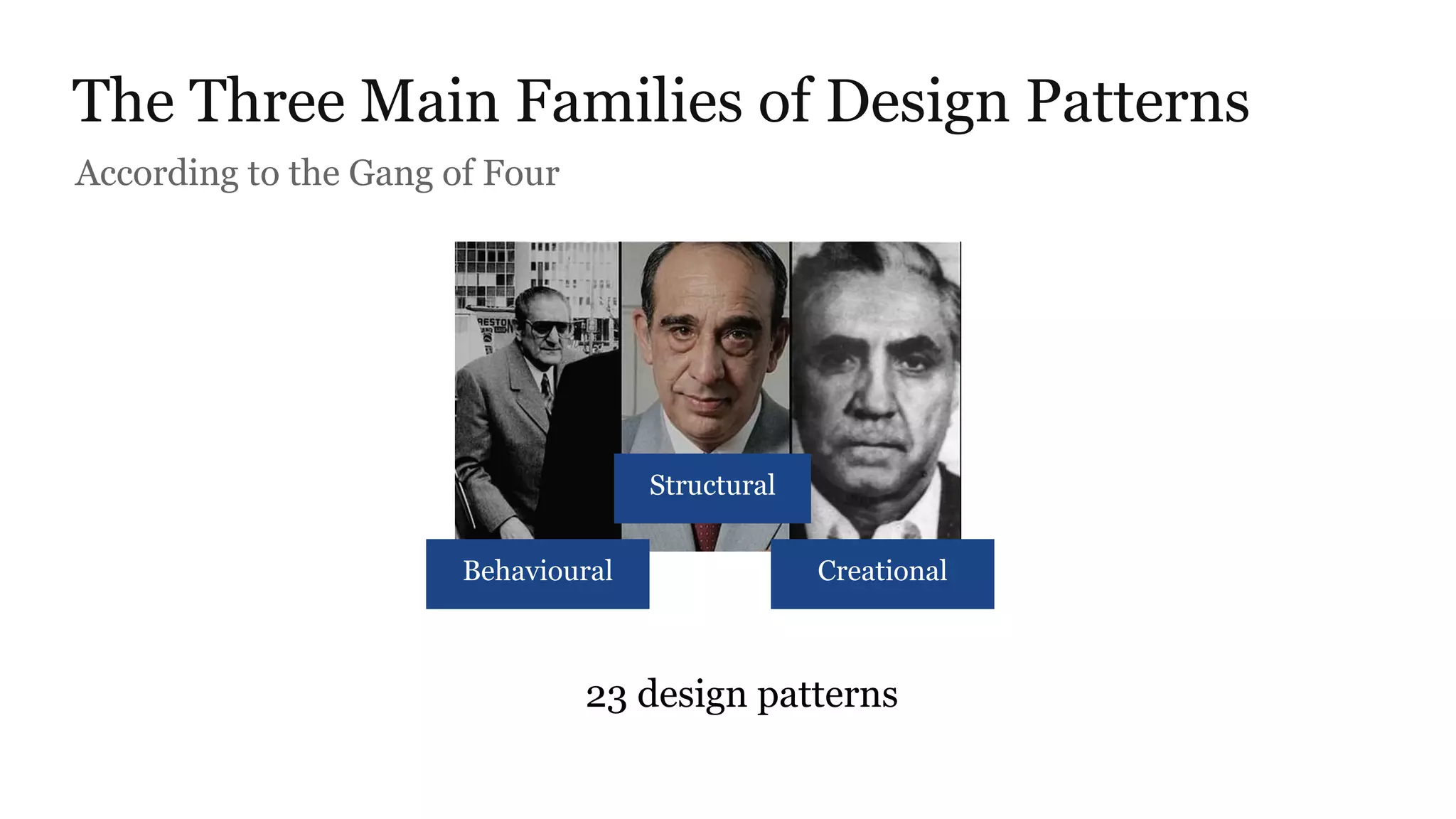 The Three Main Families of Design Patterns

According to the Gang of Four

RESTO

Structural

Behavioural

Creational

23 design patterns